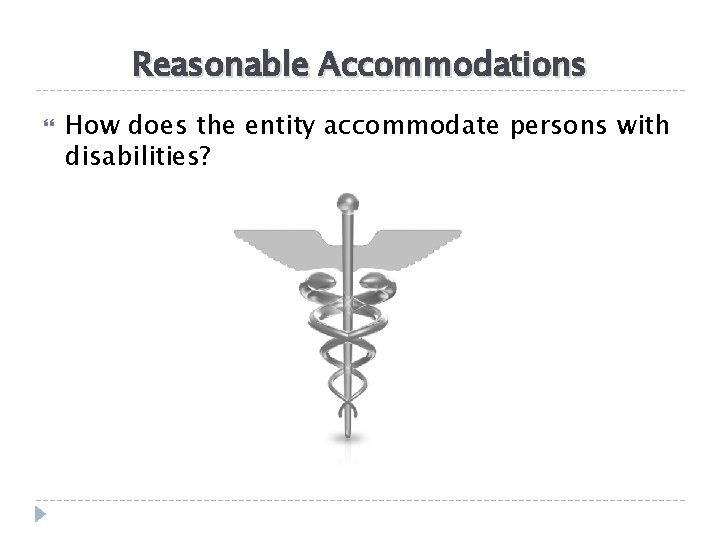 Reasonable Accommodations

How does the entity accommodate persons with disabilities?